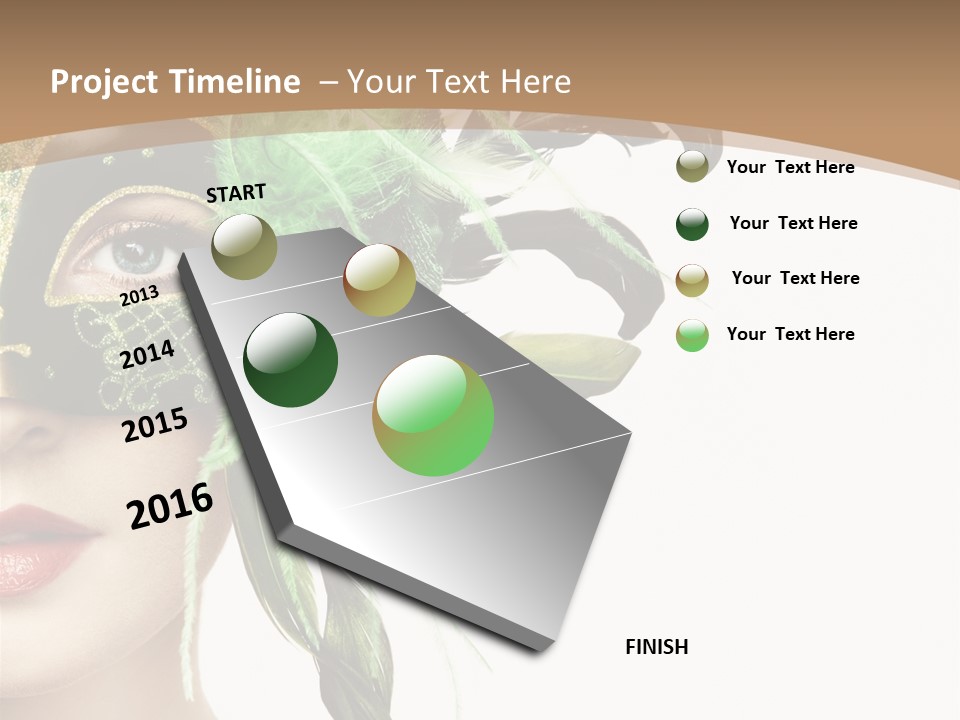 Project Timeline – Your Text Here

START

2013

2014

2015

2016

FINISH

Your Text Here

Your Text Here

Your Text Here

Your Text Here